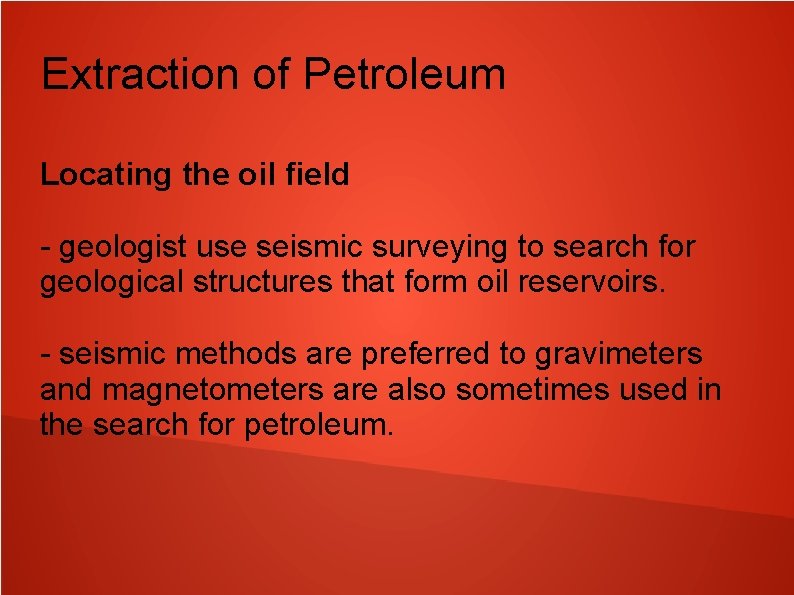 Extraction of Petroleum

Locating the oil field

- geologist use seismic surveying to search for geological structures that form oil reservoirs.

- seismic methods are preferred to gravimeters and magnetometers are also sometimes used in the search for petroleum.